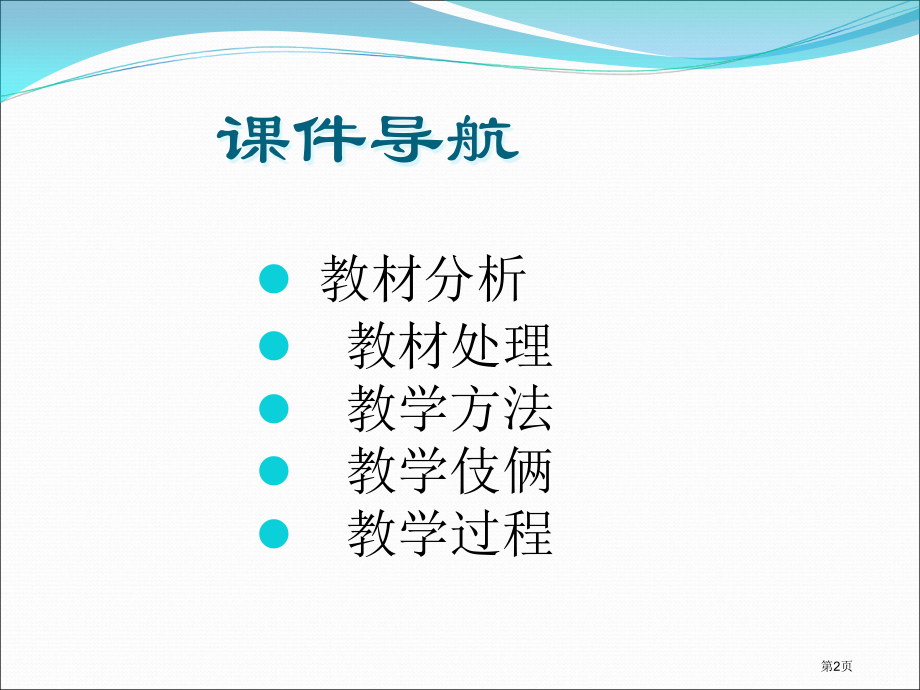 课件导航

• 教材分析
• 教材处理
• 教学方法
• 教学伎俩
• 教学过程

第2页